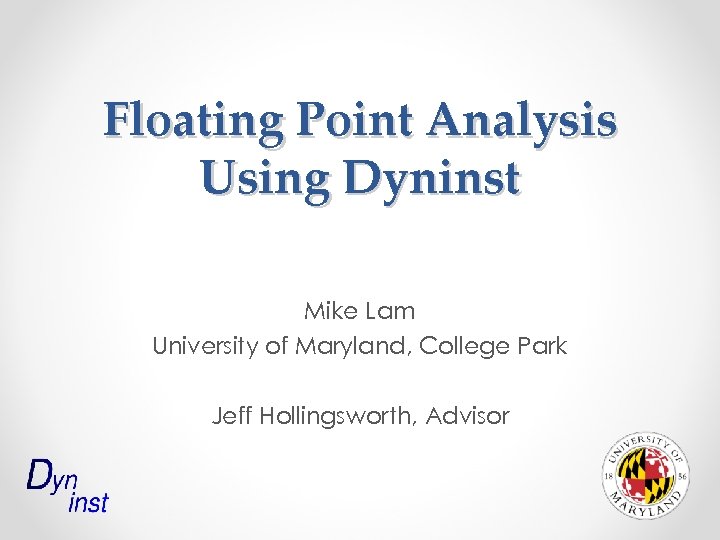 Floating Point Analysis Using Dyninst

Mike Lam
University of Maryland, College Park

Jeff Hollingsworth, Advisor

Dyn inst

UNIVERSITY OF MARYLAND 18 56